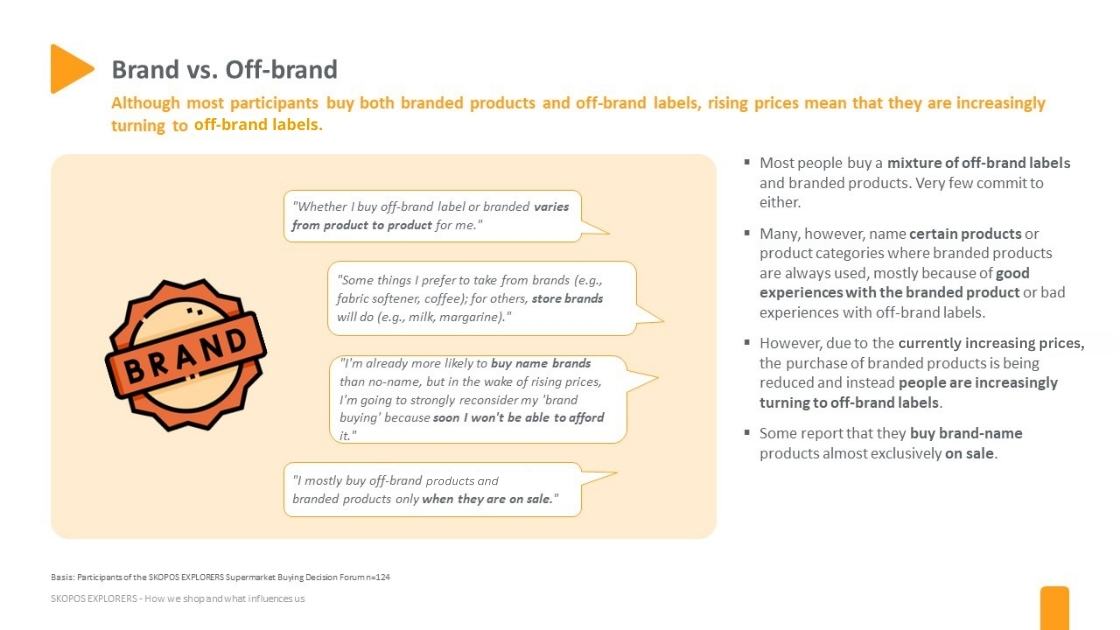 Brand vs. Off-brand

Although most participants buy both branded products and off-brand labels, rising prices mean that they are increasingly turning to off-brand labels.

"Whether I buy off-brand label or branded varies from product to product for me."

"Some things I prefer to take from brands (e.g., fabric softener, coffee); for others, store brands will do (e.g., milk, margarine)."

BRAND

"I'm already more likely to buy name brands than no-name, but in the wake of rising prices, I'm going to strongly reconsider my 'brand buying' because soon I won't be able to afford it."

"I mostly buy off-brand products and branded products only when they are on sale."

▪ Most people buy a mixture of off-brand labels and branded products. Very few commit to either.

▪ Many, however, name certain products or product categories where branded products are always used, mostly because of good experiences with the branded product or bad experiences with off-brand labels.

▪ However, due to the currently increasing prices, the purchase of branded products is being reduced and instead people are increasingly turning to off-brand labels.

▪ Some report that they buy brand-name products almost exclusively on sale.

Basis: Participants of the SKOPOS EXPLORERS Supermarket Buying Decision Forum n=124

SKOPOS EXPLORERS - How we shop and what influences us